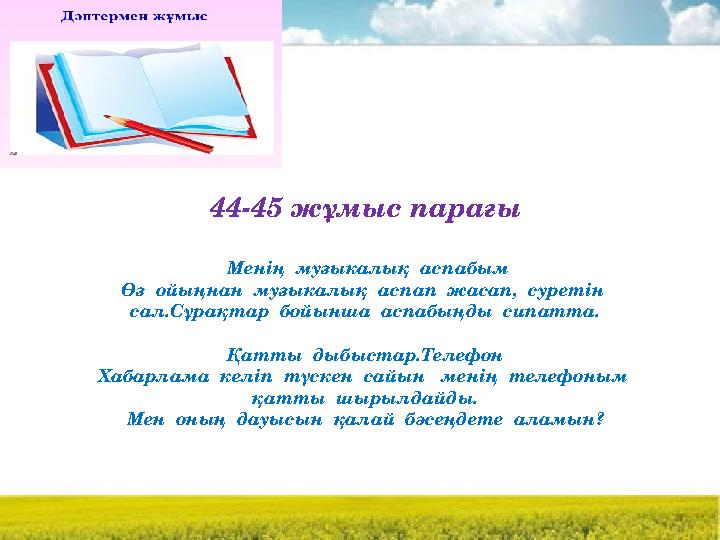 Дәптермен жұмыс

44-45 жұмыс парағы

Менің музыкалық аспабым
Өз ойыңнан музыкалық аспап жасап, суретін сал.Сұрақтар бойынша аспабыңды сипатта.

Қатты дыбыстар.Телефон
Хабарлама келіп түскен сайын менің телефоным қатты шырылдайды.
Мен оның дауысын қалай бәсеңдете аламын?